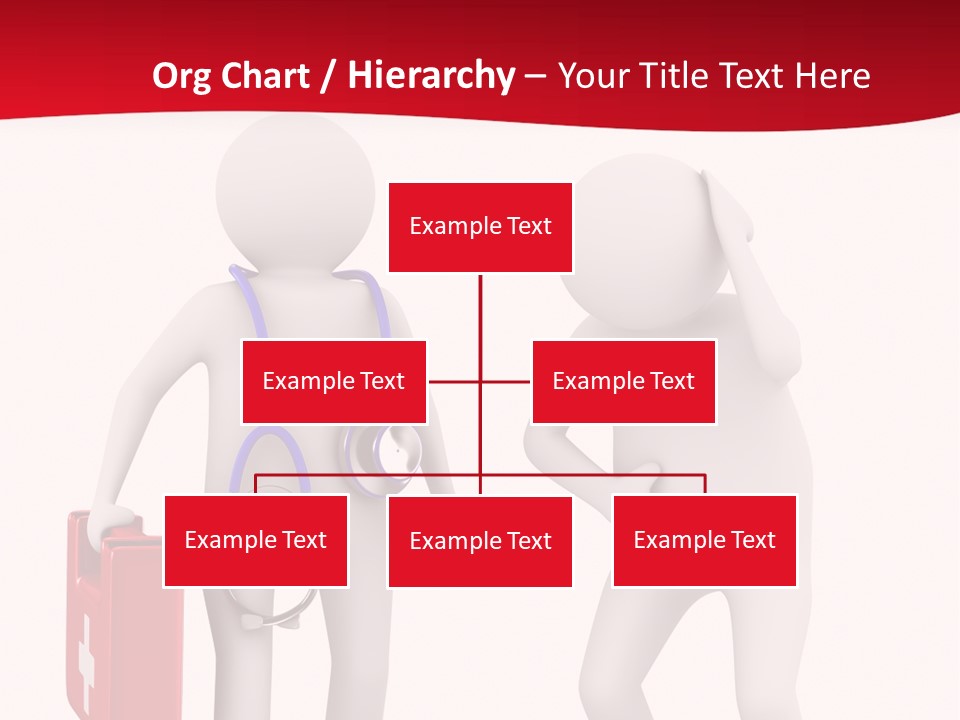 Org Chart / Hierarchy – Your Title Text Here

Example Text

Example Text

Example Text

Example Text

Example Text

Example Text